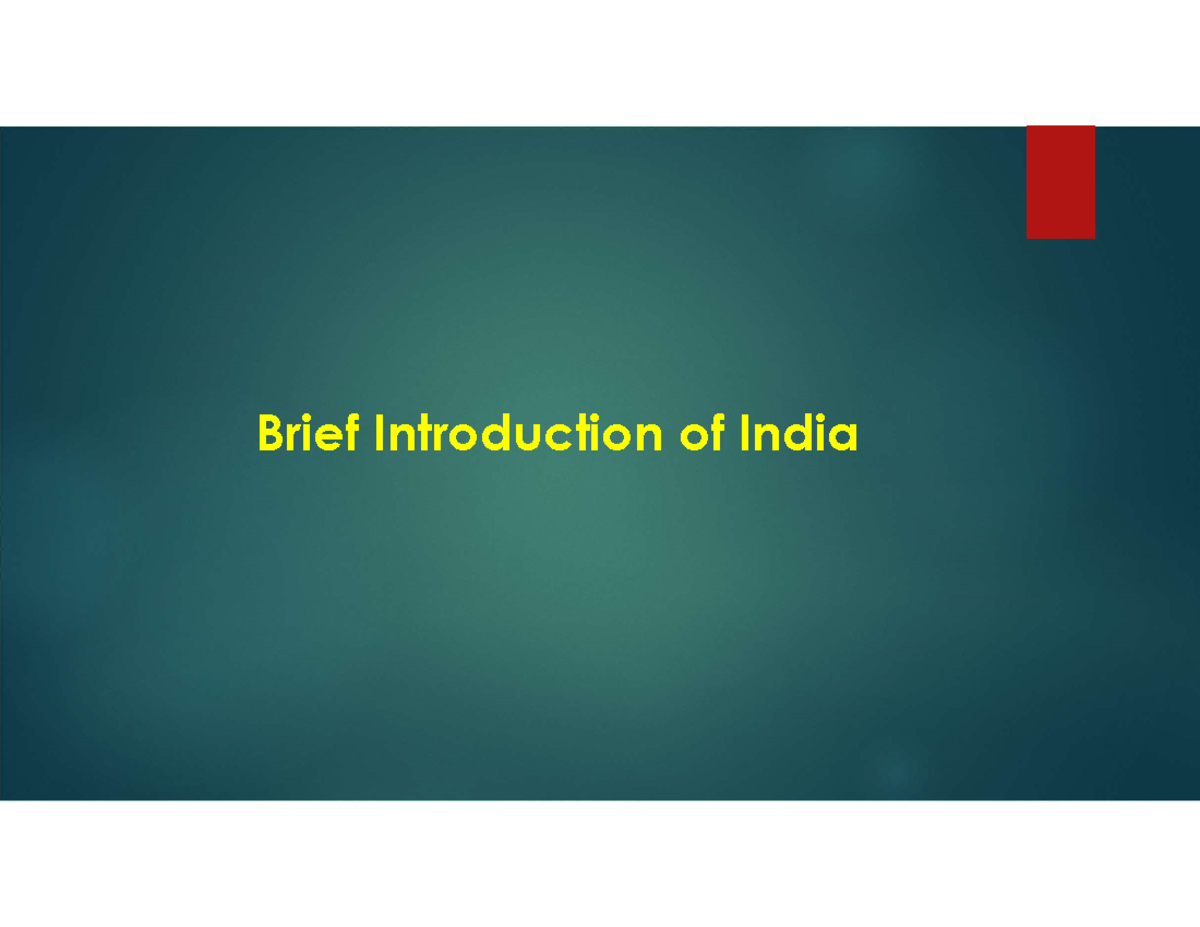 Brief Introduction of India